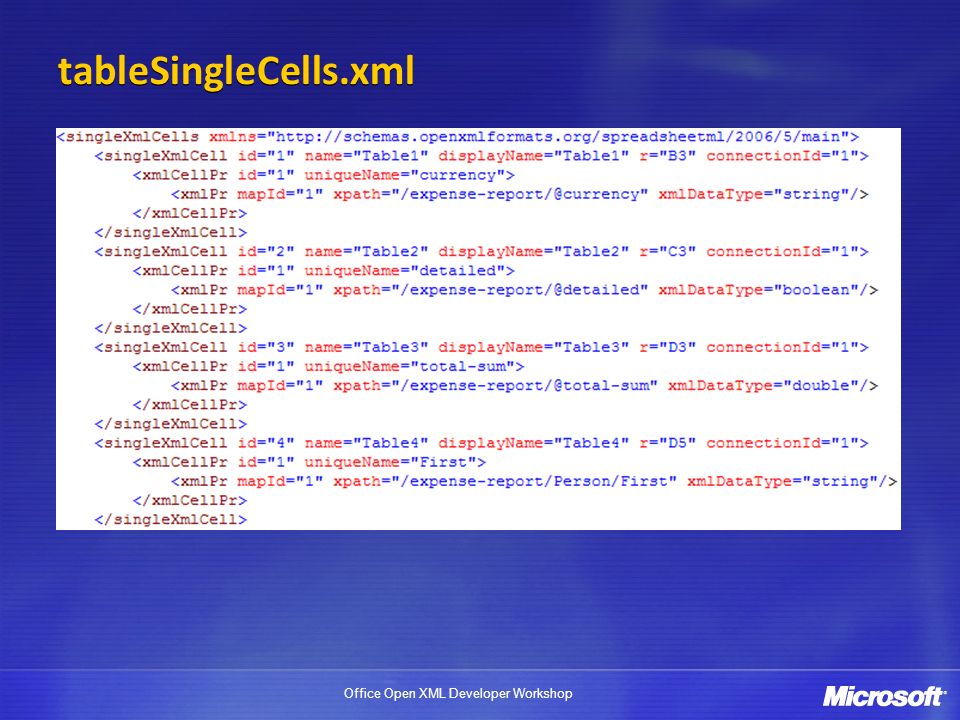 tableSingleCells.xml

<singleXmlCells xmlns="http://schemas.openxmlformats.org/spreadsheetml/2006/5/main">
<singleXmlCell id="1" name="Table1" displayName="Table1" r="B3" connectionId="1">
<xmlCellPr id="1" uniqueName="currency">
<xmlPr mapId="1" xpath="/expense-report/@currency" xmlDataType="string"/>
</xmlCellPr>
</singleXmlCell>
<singleXmlCell id="2" name="Table2" displayName="Table2" r="C3" connectionId="1">
<xmlCellPr id="1" uniqueName="detailed">
<xmlPr mapId="1" xpath="/expense-report/@detailed" xmlDataType="boolean"/>
</xmlCellPr>
</singleXmlCell>
<singleXmlCell id="3" name="Table3" displayName="Table3" r="D3" connectionId="1">
<xmlCellPr id="1" uniqueName="total-sum">
<xmlPr mapId="1" xpath="/expense-report/@total-sum" xmlDataType="double"/>
</xmlCellPr>
</singleXmlCell>
<singleXmlCell id="4" name="Table4" displayName="Table4" r="D5" connectionId="1">
<xmlCellPr id="1" uniqueName="First">
<xmlPr mapId="1" xpath="/expense-report/Person/First" xmlDataType="string"/>
</xmlCellPr>
</singleXmlCell>

Office Open XML Developer Workshop

Microsoft